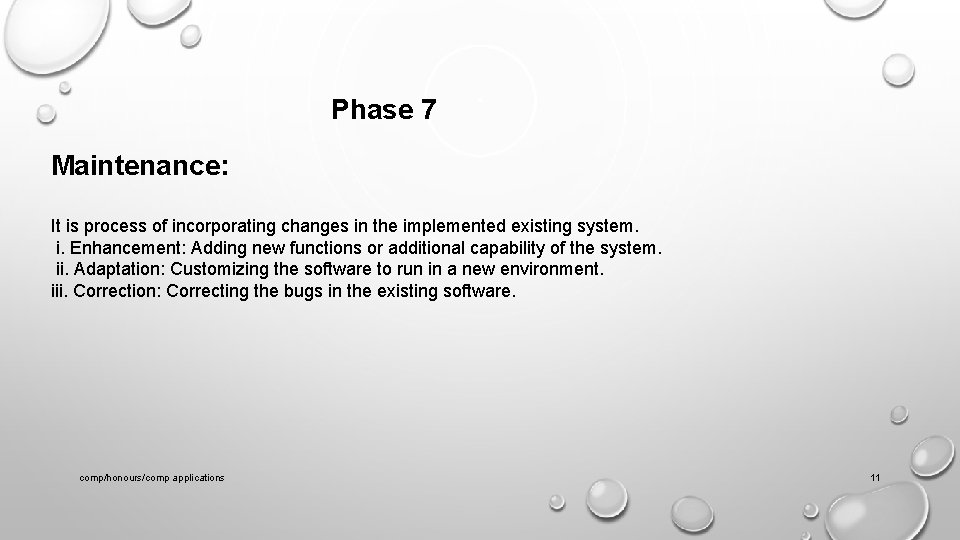 Phase 7

Maintenance:

It is process of incorporating changes in the implemented existing system.
i. Enhancement: Adding new functions or additional capability of the system.
ii. Adaptation: Customizing the software to run in a new environment.
iii. Correction: Correcting the bugs in the existing software.

comp/honours/comp applications

11